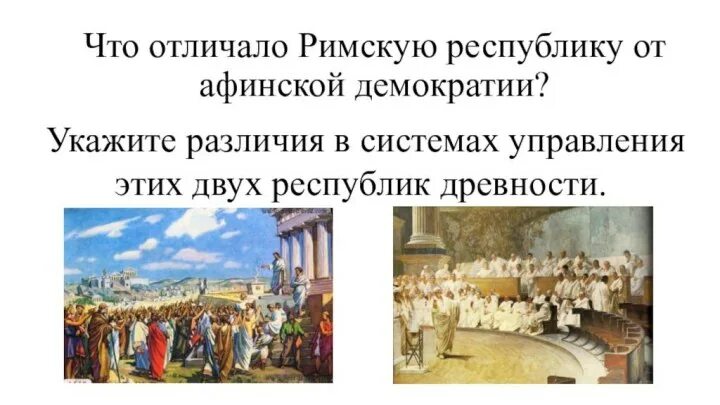 Что отличало Римскую республику от афинской демократии?

Укажите различия в системах управления этих двух республик древности.